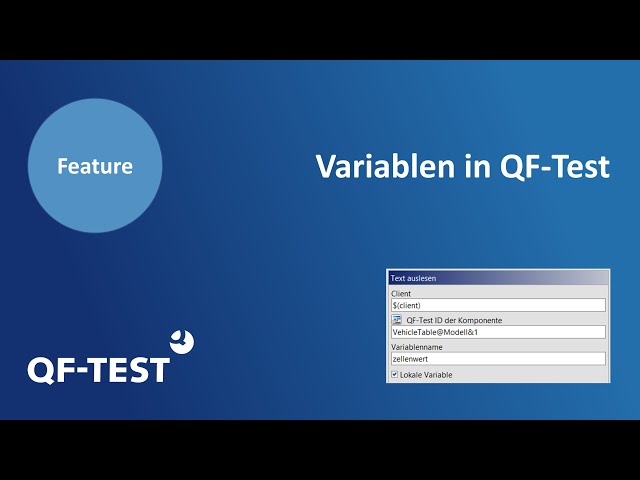 Feature

Variablen in QF-Test

QF-TEST

Text auslesen

Client

$(client)

QF-Test ID der Komponente

VehicleTable@Modell&1

Variablenname

zellenwert

Lokale Variable